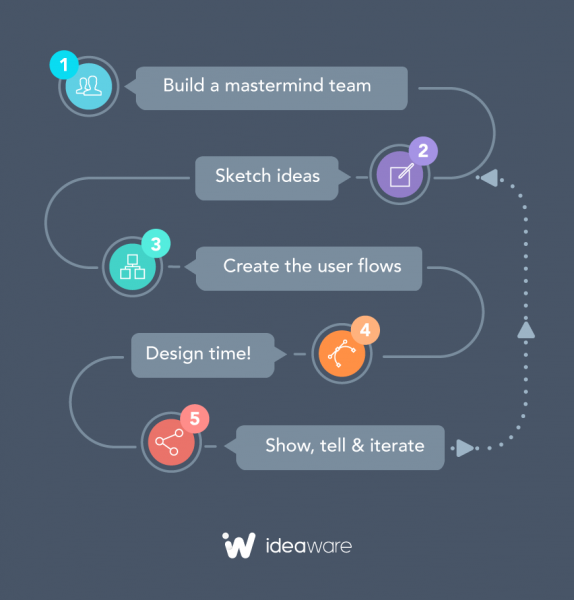 1
Build a mastermind team

2
Sketch ideas

3
Create the user flows

4
Design time!

5
Show, tell & iterate

ideaware